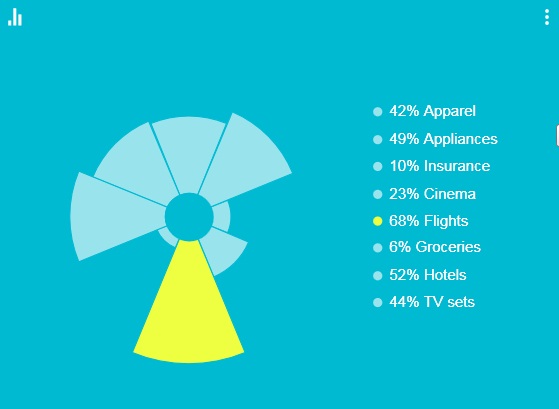 42% Apparel
49% Appliances
10% Insurance
23% Cinema
68% Flights
6% Groceries
52% Hotels
44% TV sets